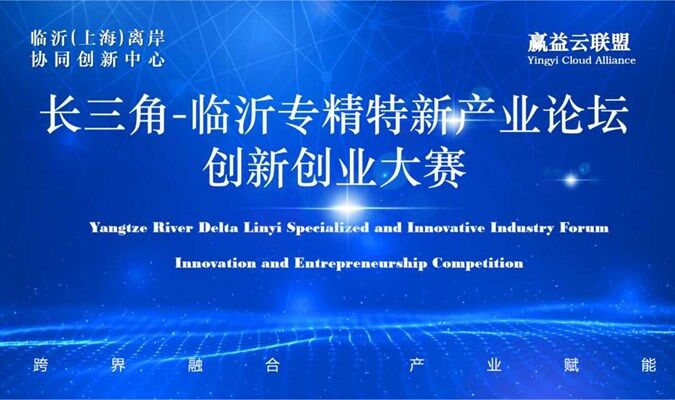 临沂(上海)离岸
协同创新中心

赢益云联盟
Yingyi Cloud Alliance

长三角-临沂专精特新产业论坛
创新创业大赛

Yangtze River Delta Linyi Specialized and Innovative Industry Forum
Innovation and Entrepreneurship Competition

跨界融合 产业赋能